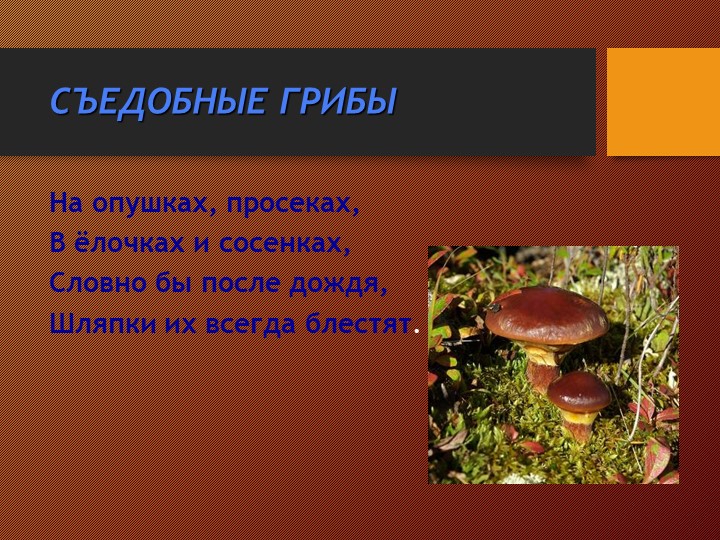 СЪЕДОБНЫЕ ГРИБЫ

На опушках, просеках,
В ёлочках и сосенках,
Словно бы после дождя,
Шляпки их всегда блестят.